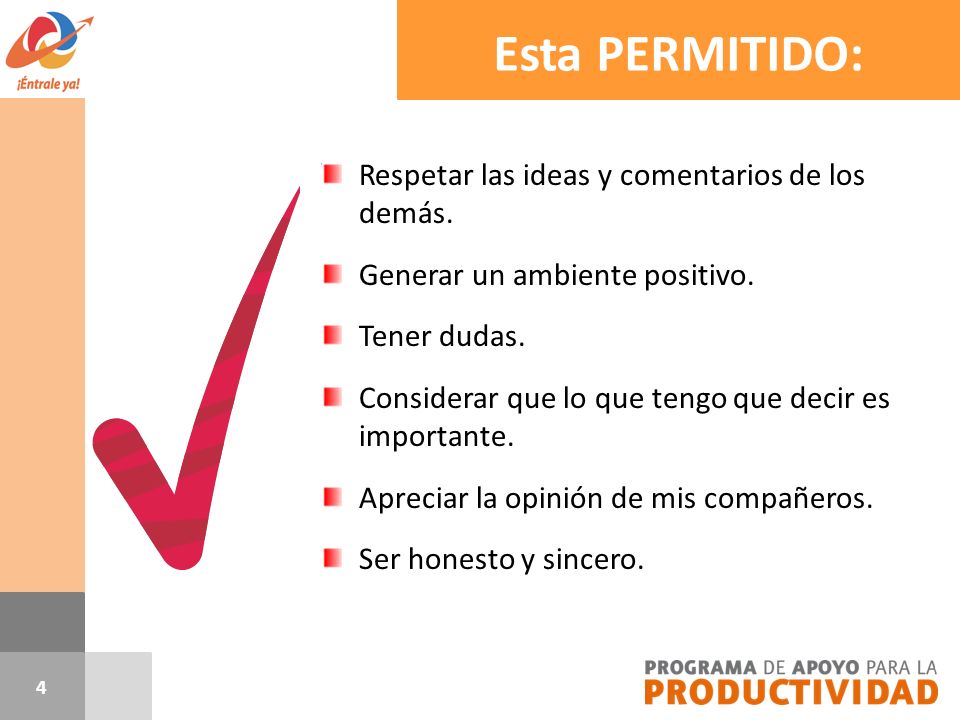 ¡Éntrale ya!

Esta PERMITIDO:

Respetar las ideas y comentarios de los demás.

Generar un ambiente positivo.

Tener dudas.

Considerar que lo que tengo que decir es importante.

Apreciar la opinión de mis compañeros.

Ser honesto y sincero.

4

PROGRAMA DE APOYO PARA LA PRODUCTIVIDAD